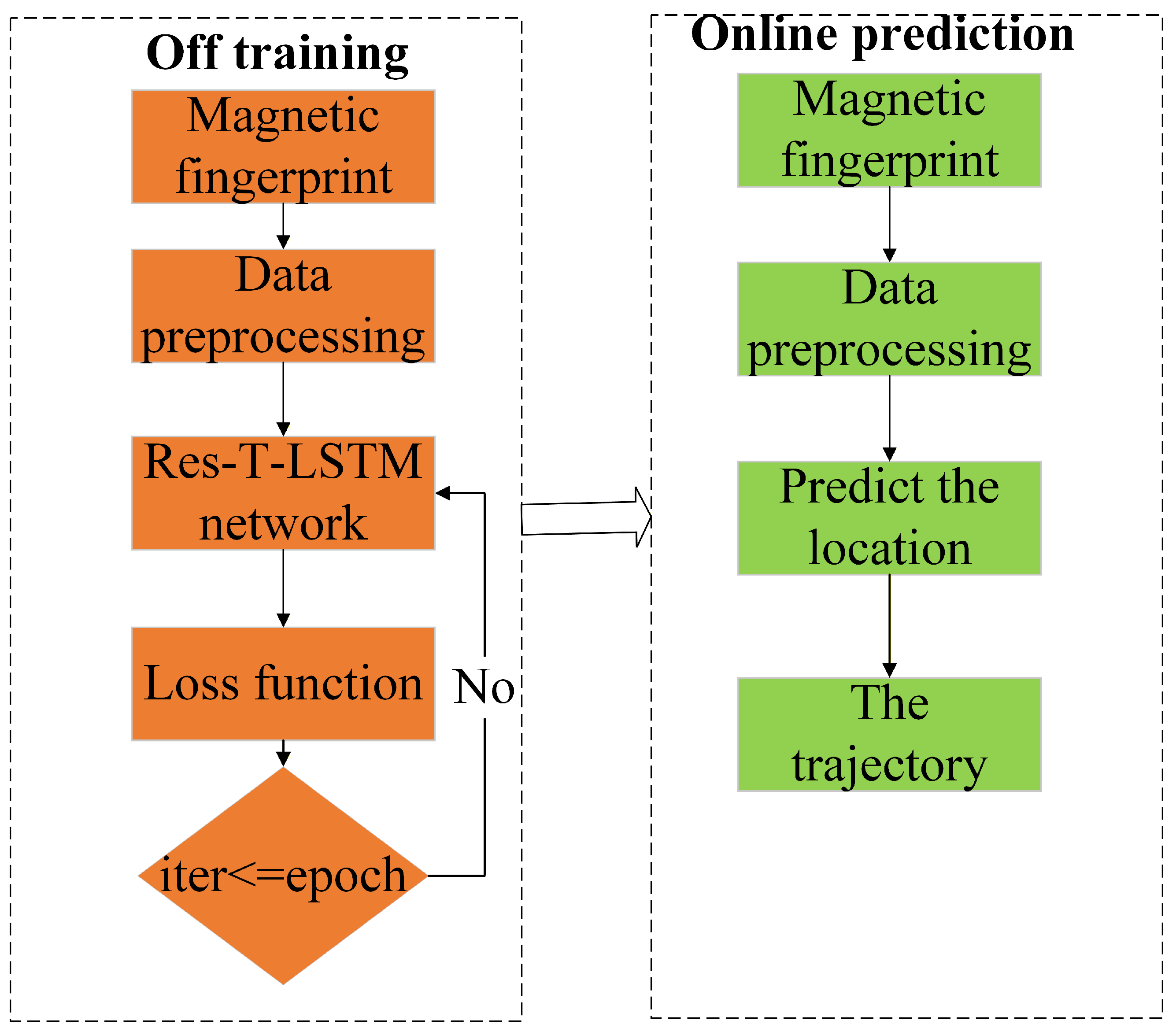 Off training

Magnetic fingerprint

Data preprocessing

Res-T-LSTM network

Loss function

No

iter<=epoch

Online prediction

Magnetic fingerprint

Data preprocessing

Predict the location

The trajectory